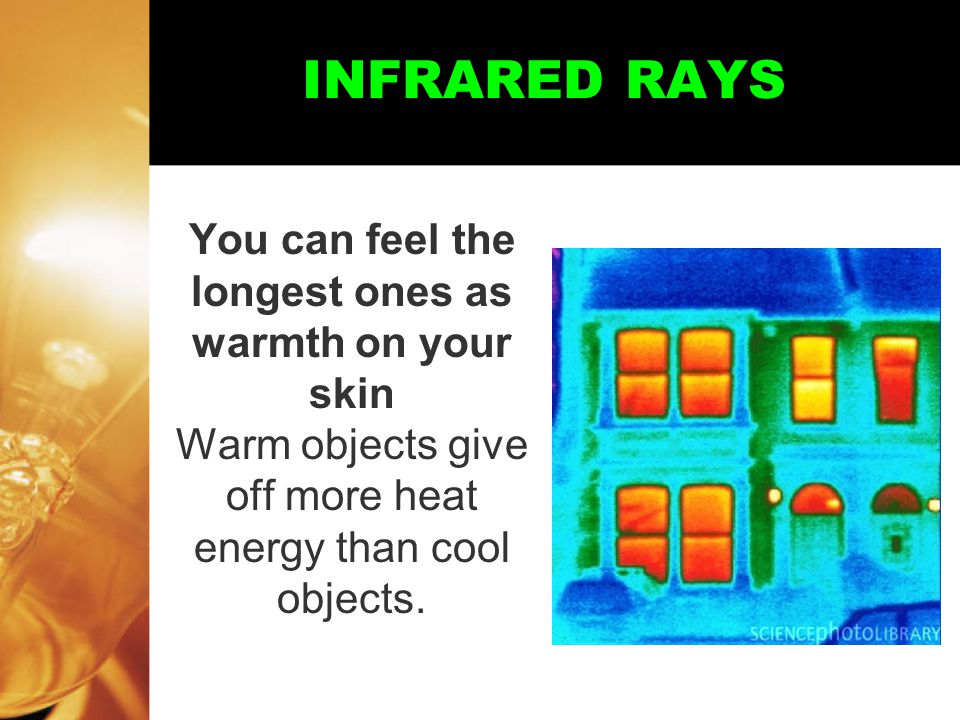 INFRARED RAYS

You can feel the longest ones as warmth on your skin

Warm objects give off more heat energy than cool objects.

SCIENCEphotoLIBRARY